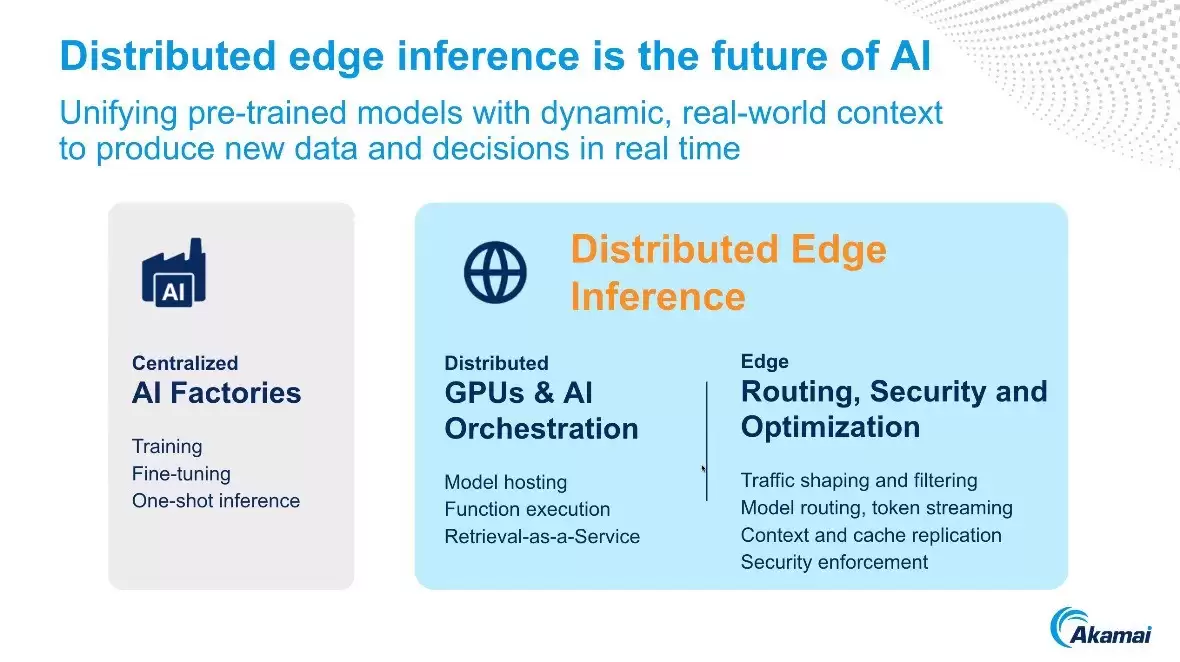 Distributed edge inference is the future of AI

Unifying pre-trained models with dynamic, real-world context to produce new data and decisions in real time

AI

Centralized
AI Factories

Training
Fine-tuning
One-shot inference

Distributed Edge Inference

Distributed
GPUs & AI Orchestration

Model hosting
Function execution
Retrieval-as-a-Service

Edge
Routing, Security and Optimization

Traffic shaping and filtering
Model routing, token streaming
Context and cache replication
Security enforcement

Akamai